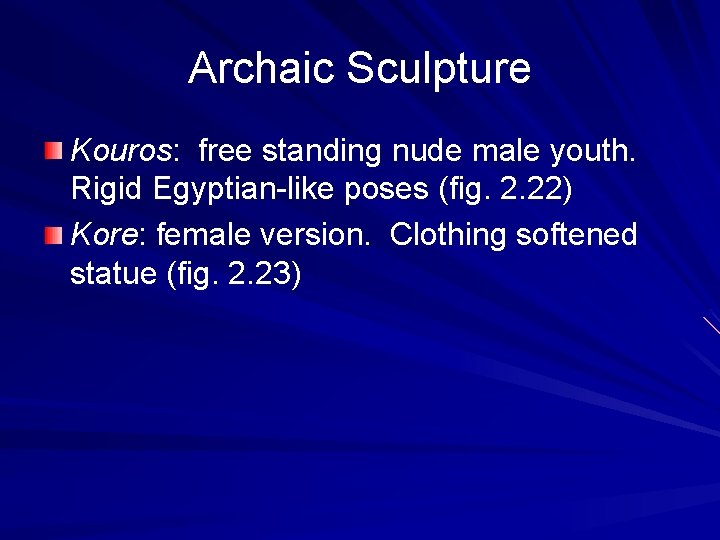 Archaic Sculpture

Kouros: free standing nude male youth. Rigid Egyptian-like poses (fig. 2.22)

Kore: female version. Clothing softened statue (fig. 2.23)